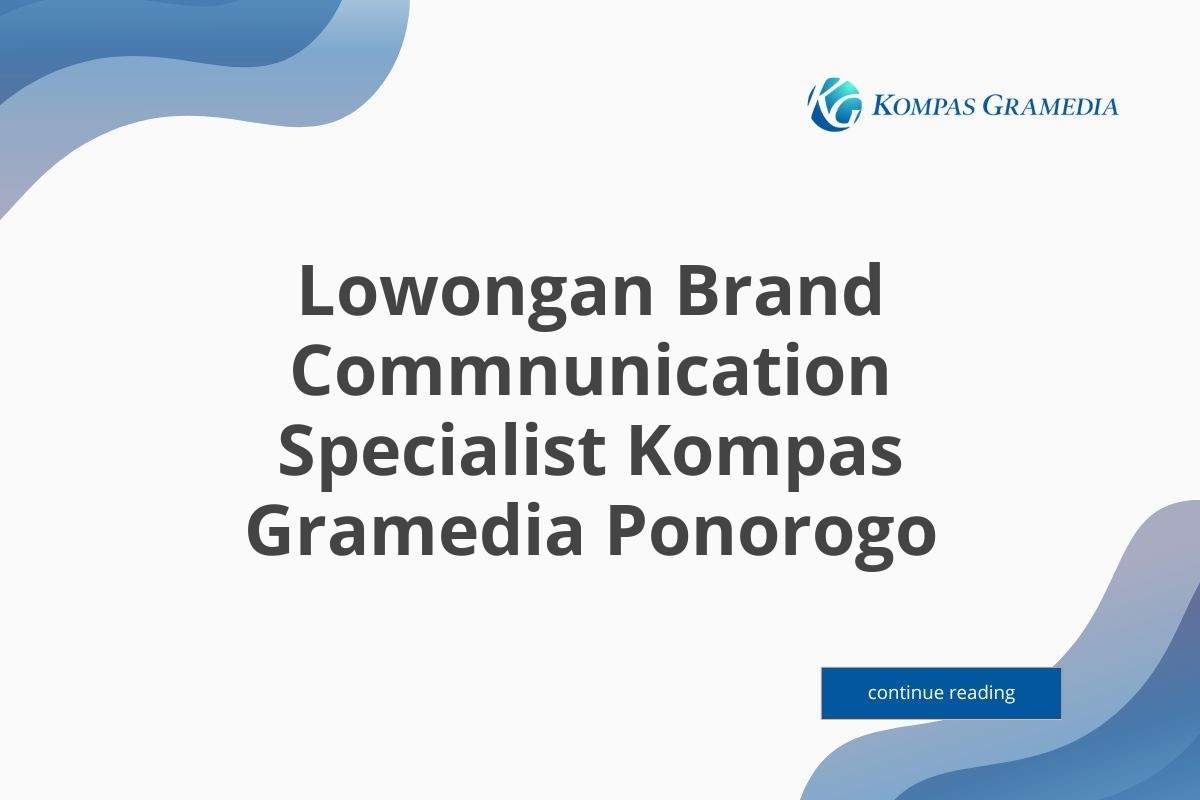 KOMPAS GRAMEDIA

Lowongan Brand Commnunication Specialist Kompas Gramedia Ponorogo

continue reading